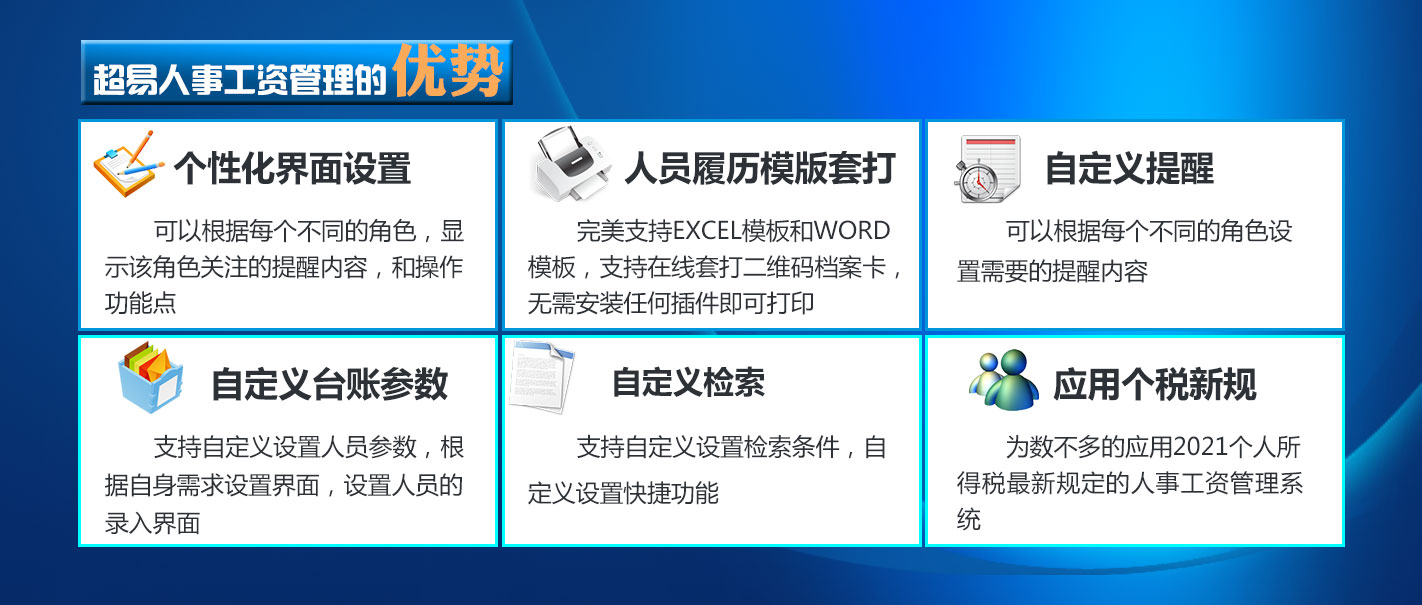 超易人事工资管理的优势

个性化界面设置

可以根据每个不同的角色，显示该角色关注的提醒内容，和操作功能点

人员履历模版套打

完美支持EXCEL模板和WORD模板，支持在线套打二维码档案卡，无需安装任何插件即可打印

自定义提醒

可以根据每个不同的角色设置需要的提醒内容

自定义台账参数

支持自定义设置人员参数，根据自身需求设置界面，设置人员的录入界面

自定义检索

支持自定义设置检索条件，自定义设置快捷功能

应用个税新规

为数不多的应用2021个人所得税最新规定的人事工资管理系统